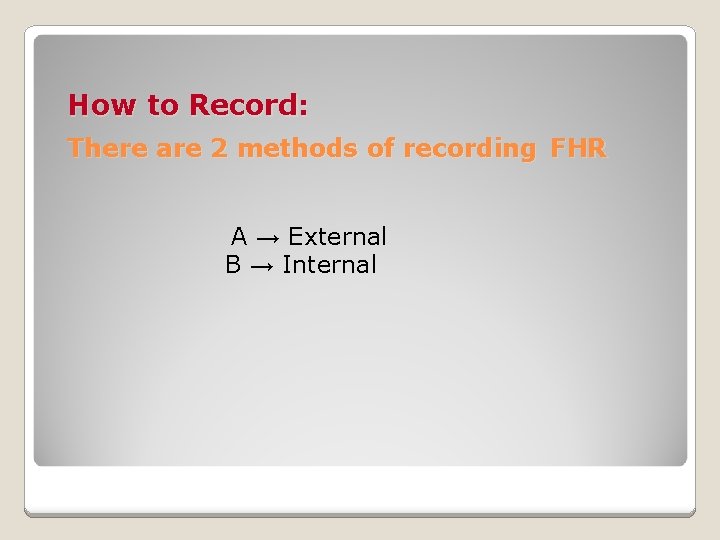 How to Record:

There are 2 methods of recording FHR

A → External
B → Internal